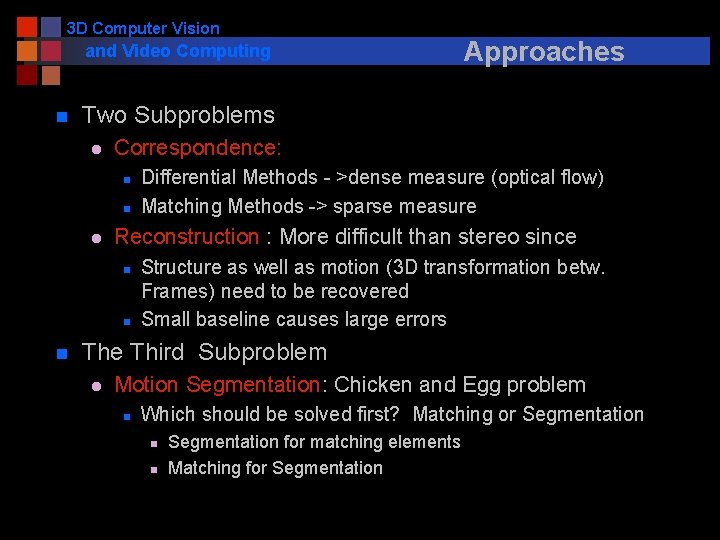 3D Computer Vision and Video Computing

Approaches

Two Subproblems

Correspondence:

Differential Methods - >dense measure (optical flow)

Matching Methods -> sparse measure

Reconstruction : More difficult than stereo since

Structure as well as motion (3D transformation betw. Frames) need to be recovered

Small baseline causes large errors

The Third Subproblem

Motion Segmentation: Chicken and Egg problem

Which should be solved first? Matching or Segmentation

Segmentation for matching elements

Matching for Segmentation